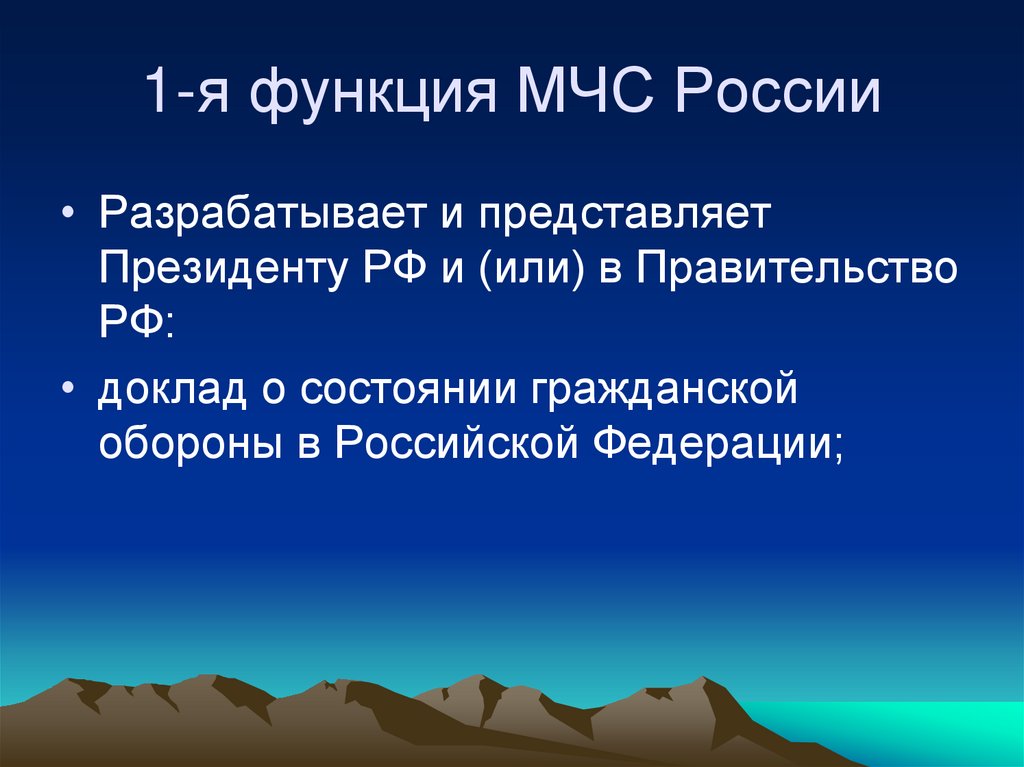 1-я функция МЧС России

• Разрабатывает и представляет Президенту РФ и (или) в Правительство РФ:

• доклад о состоянии гражданской обороны в Российской Федерации;